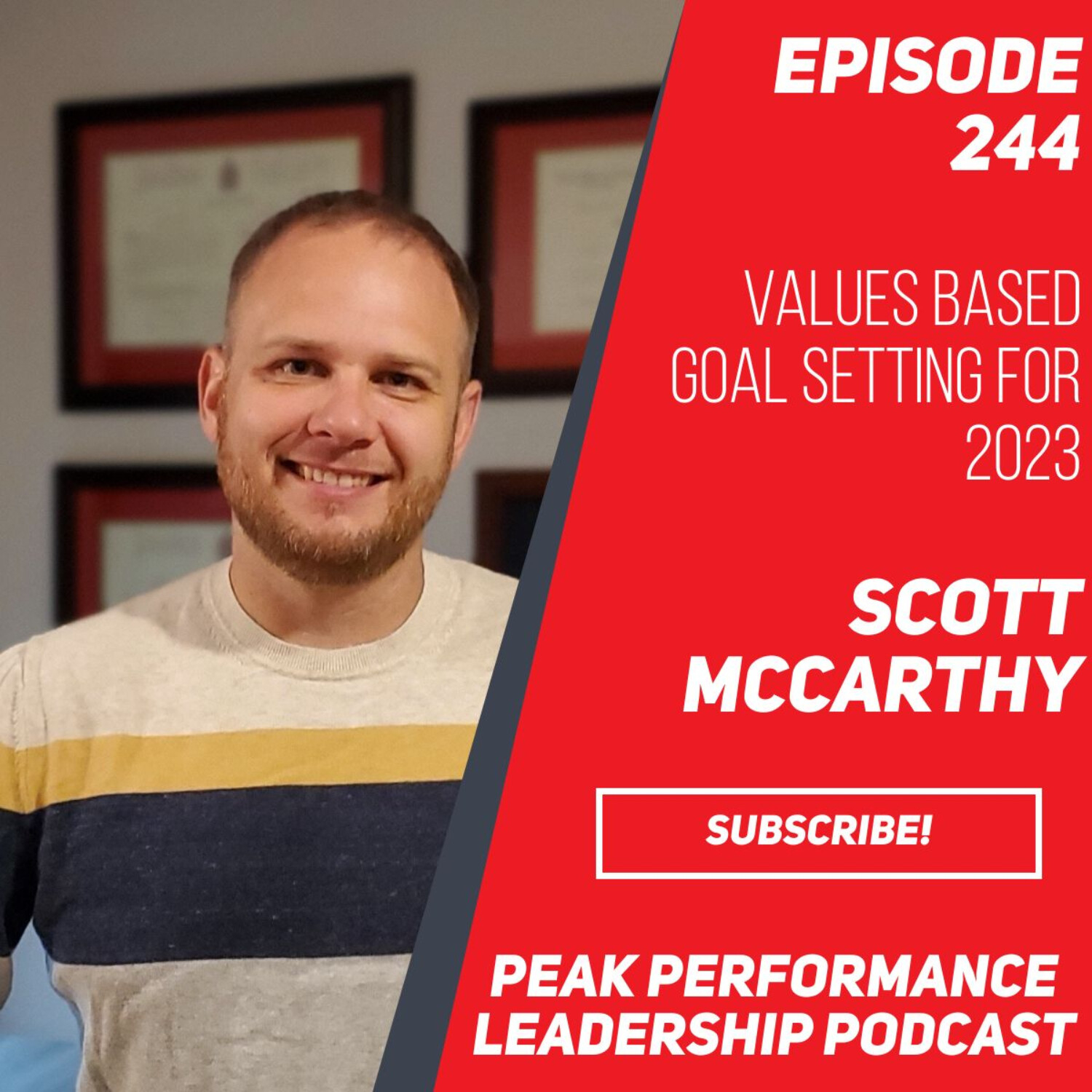 EPISODE 244

VALUES BASED GOAL SETTING FOR 2023

SCOTT MCCARTHY

SUBSCRIBE!

PEAK PERFORMANCE LEADERSHIP PODCAST